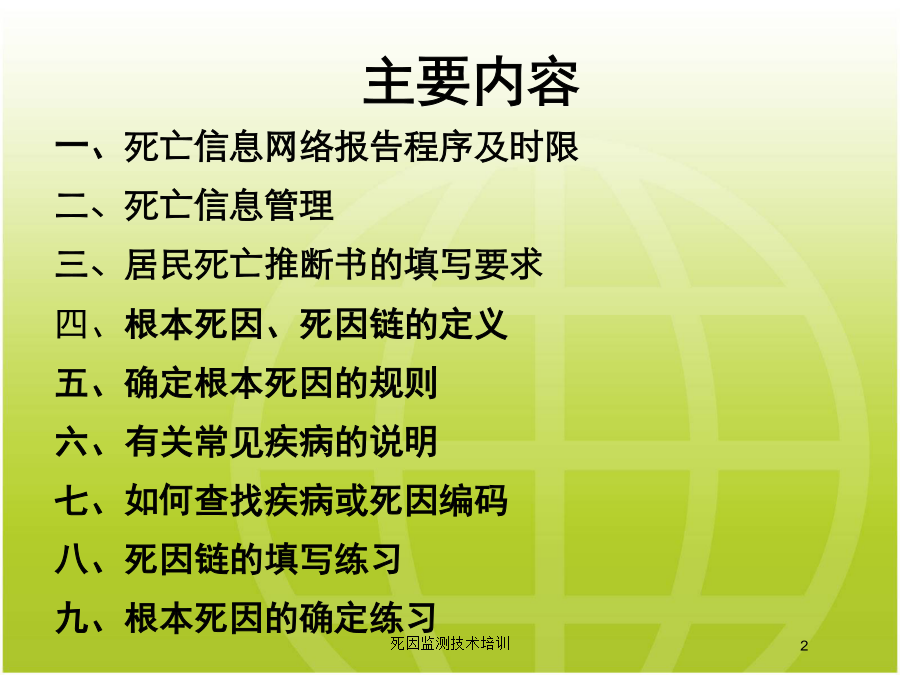 主要内容

一、死亡信息网络报告程序及时限

二、死亡信息管理

三、居民死亡推断书的填写要求

四、根本死因、死因链的定义

五、确定根本死因的规则

六、有关常见疾病的说明

七、如何查找疾病或死因编码

八、死因链的填写练习

九、根本死因的确定练习

死因监测技术培训

2